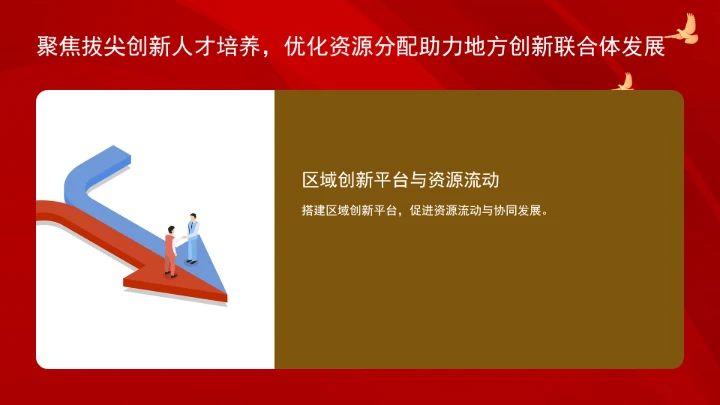 聚焦拔尖创新人才培养，优化资源分配助力地方创新联合体发展

区域创新平台与资源流动

搭建区域创新平台，促进资源流动与协同发展。